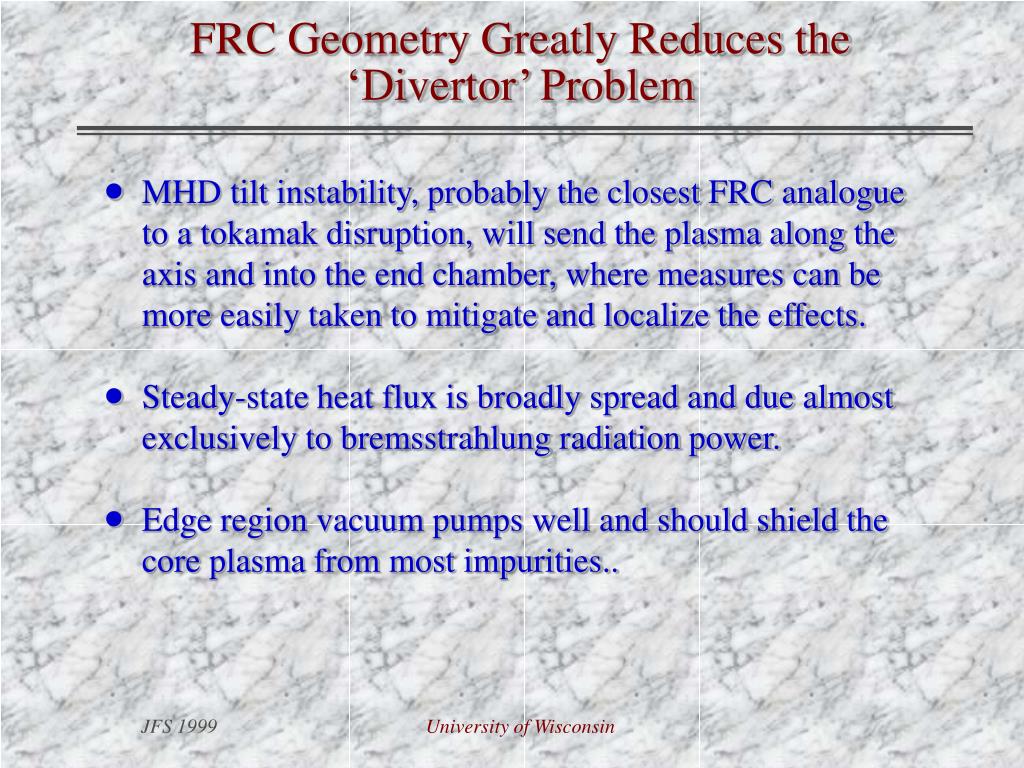 FRC Geometry Greatly Reduces the ‘Divertor’ Problem

• MHD tilt instability, probably the closest FRC analogue to a tokamak disruption, will send the plasma along the axis and into the end chamber, where measures can be more easily taken to mitigate and localize the effects.

• Steady-state heat flux is broadly spread and due almost exclusively to bremsstrahlung radiation power.

• Edge region vacuum pumps well and should shield the core plasma from most impurities..

JFS 1999

University of Wisconsin